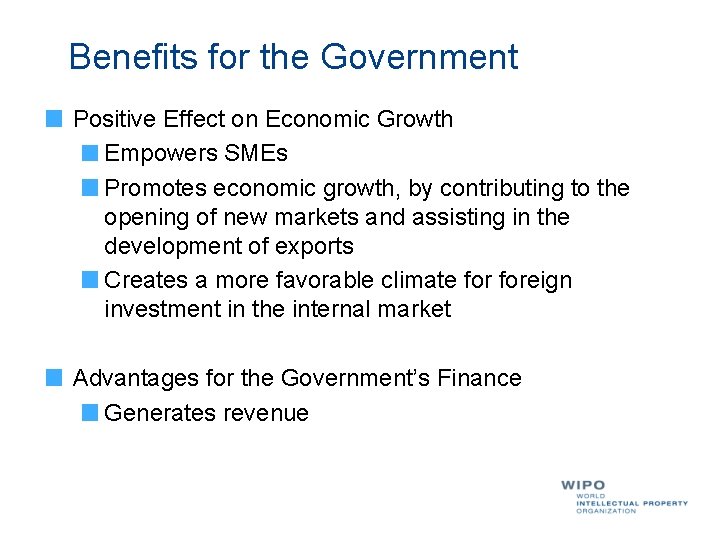 Benefits for the Government

Positive Effect on Economic Growth

Empowers SMEs

Promotes economic growth, by contributing to the opening of new markets and assisting in the development of exports

Creates a more favorable climate for foreign investment in the internal market

Advantages for the Government's Finance

Generates revenue

WIPO
WORLD
INTELLECTUAL PROPERTY
ORGANIZATION